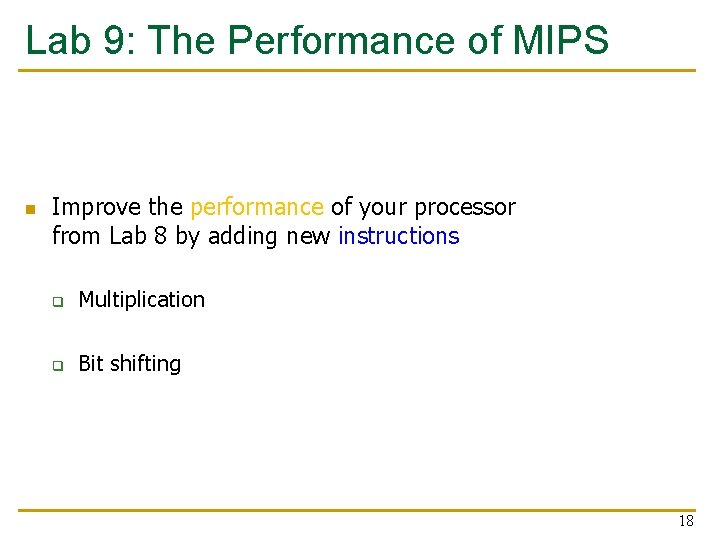 Lab 9: The Performance of MIPS

Improve the performance of your processor from Lab 8 by adding new instructions

Multiplication

Bit shifting

18